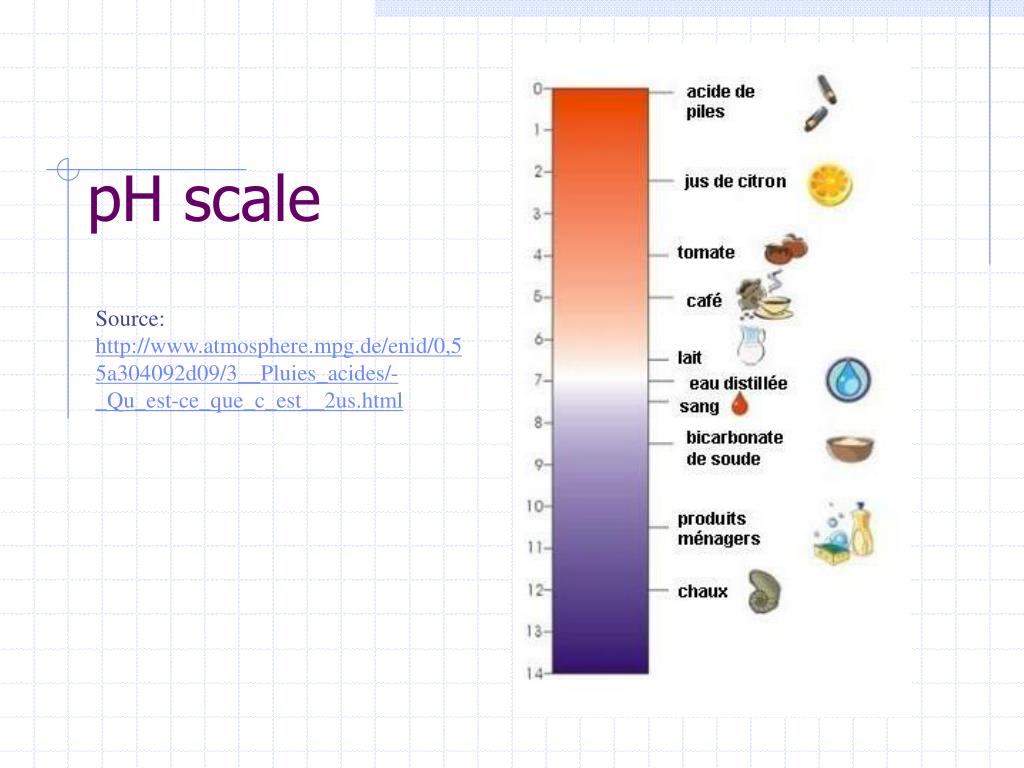 pH scale

Source: http://www.atmosphere.mpg.de/enid/0,55a304092d09/3__Pluies_acides/-_Qu_est-ce_que_c_est__2us.html

0
1
2
3
4
5
6
7
8
9
10
11
12
13
14

acide de piles
jus de citron
tomate
café
lait
eau distillée
sang
bicarbonate de soude
produits ménagers
chaux